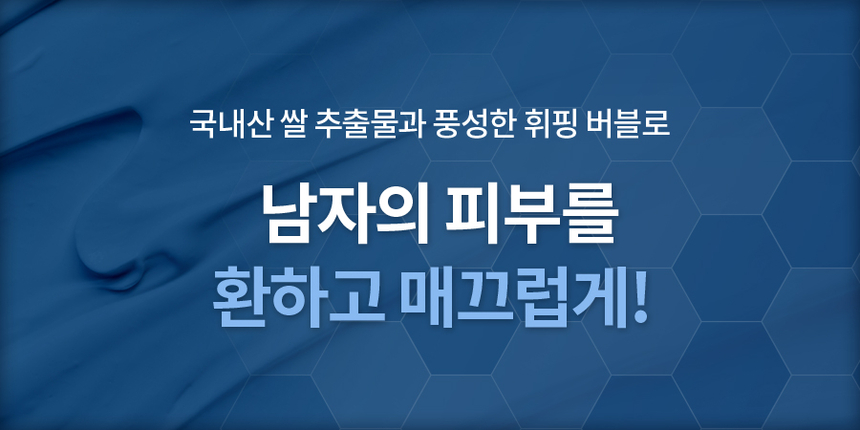 국내산 쌀 추출물과 풍성한 휘핑 버블로

남자의 피부를
환하고 매끄럽게!